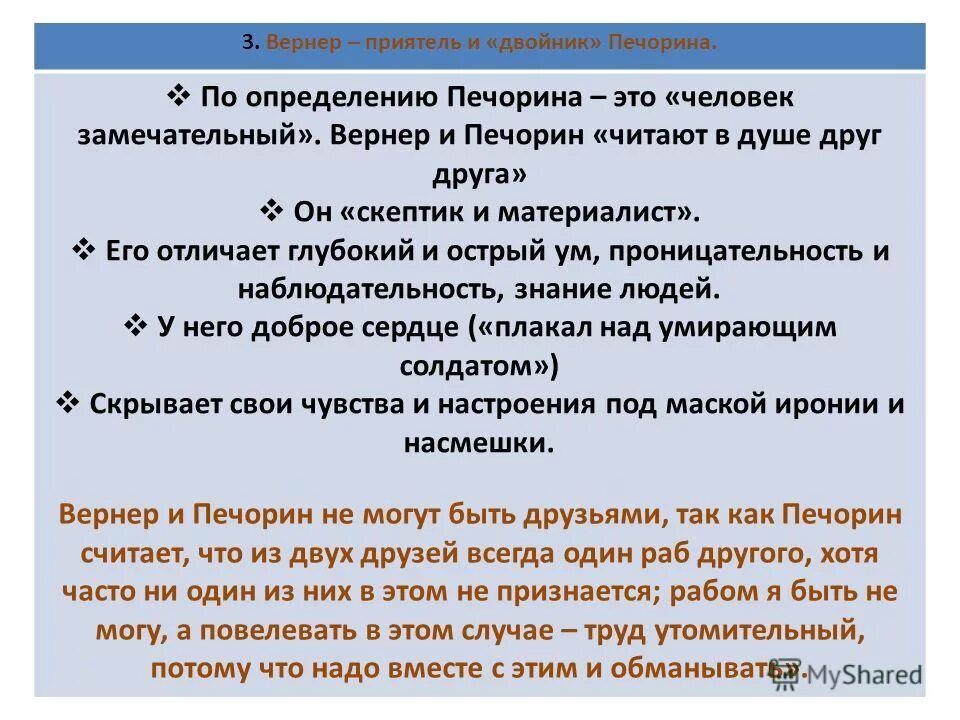 3. Вернер – приятель и «двойник» Печорина.

❖ По определению Печорина – это «человек замечательный». Вернер и Печорин «читают в душе друг друга»

❖ Он «скептик и материалист».

❖ Его отличает глубокий и острый ум, проницательность и наблюдательность, знание людей.

❖ У него доброе сердце («плакал над умирающим солдатом»)

❖ Скрывает свои чувства и настроения под маской иронии и насмешки.

Вернер и Печорин не могут быть друзьями, так как Печорин считает, что из двух друзей всегда один раб другого, хотя часто ни один из них в этом не признается; рабом я быть не могу, а повелевать в этом случае – труд утомительный, потому что надо вместе с этим и обманывать».

MyShared